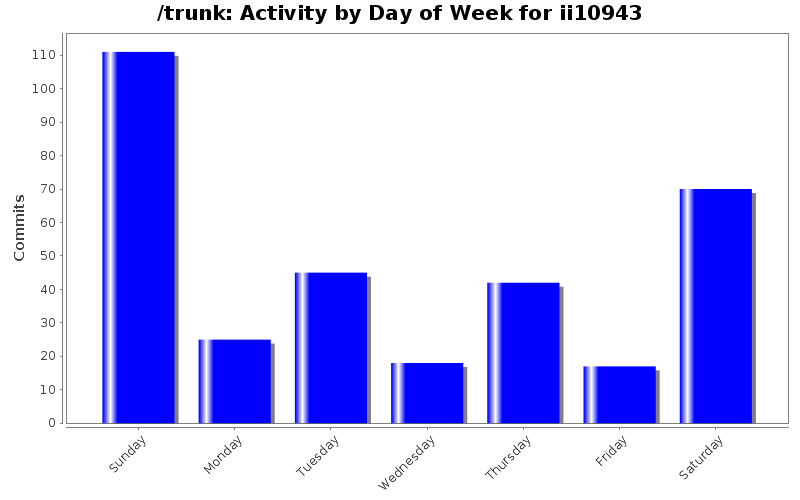 /trunk: Activity by Day of Week for ii10943

Commits

110
100
90
80
70
60
50
40
30
20
10
0

Sunday
Monday
Tuesday
Wednesday
Thursday
Friday
Saturday